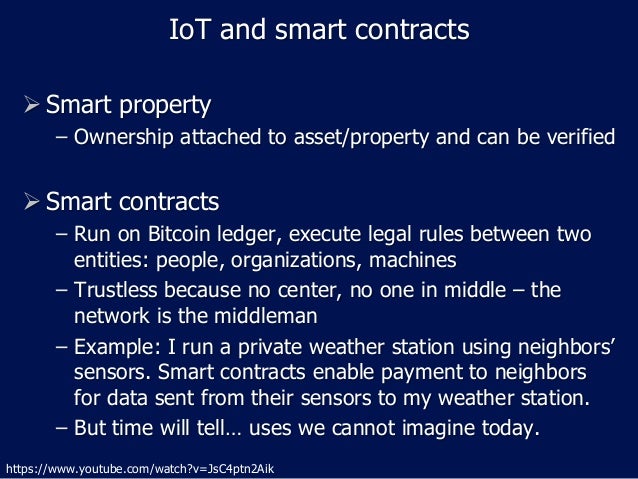 IoT and smart contracts

➢ Smart property
– Ownership attached to asset/property and can be verified

➢ Smart contracts
– Run on Bitcoin ledger, execute legal rules between two entities: people, organizations, machines
– Trustless because no center, no one in middle – the network is the middleman
– Example: I run a private weather station using neighbors' sensors. Smart contracts enable payment to neighbors for data sent from their sensors to my weather station.
– But time will tell… uses we cannot imagine today.

https://www.youtube.com/watch?v=JsC4ptn2Aik